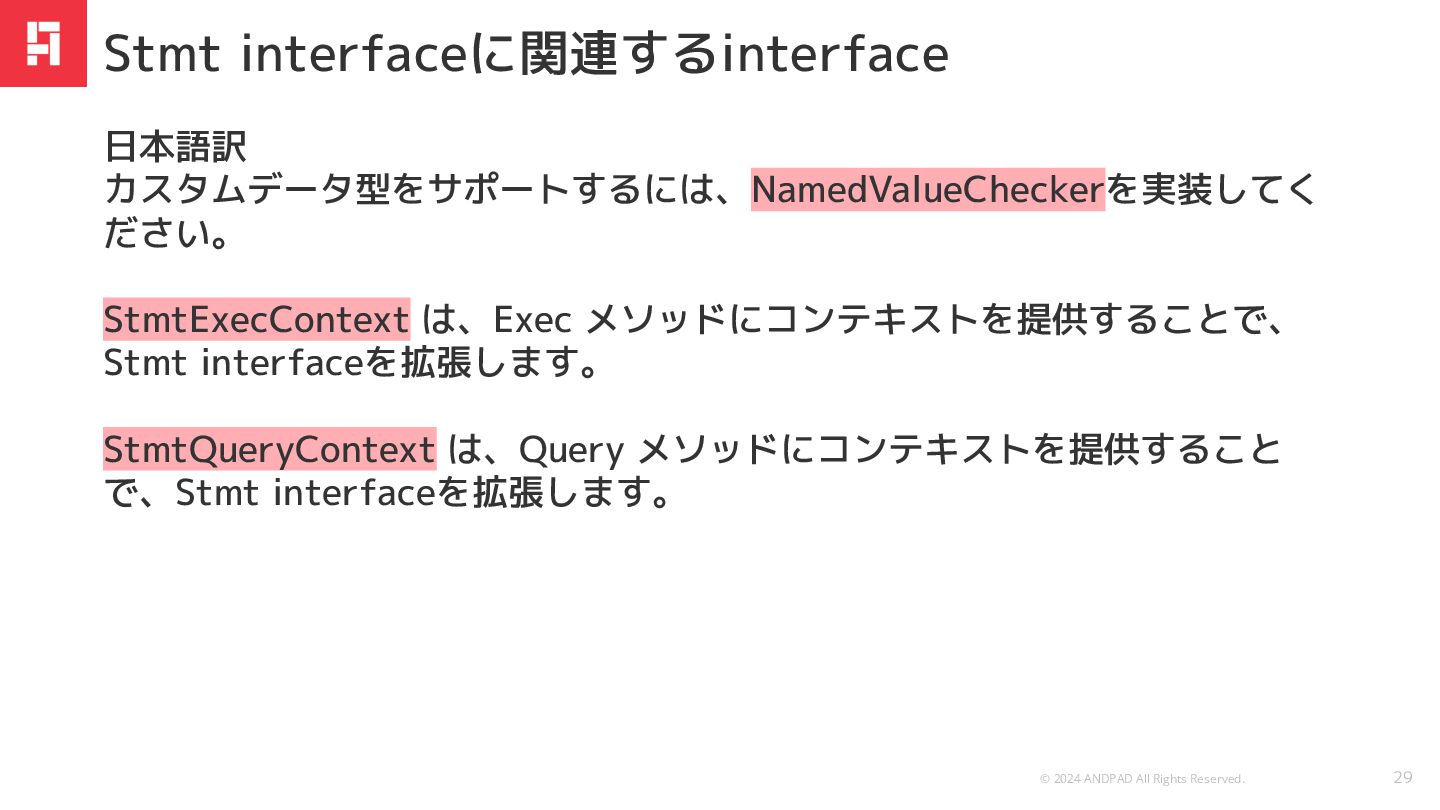 Stmt interfaceに関連するinterface

日本語訳
カスタムデータ型をサポートするには、NamedValueCheckerを実装してください。

StmtExecContext は、Exec メソッドにコンテキストを提供することで、Stmt interfaceを拡張します。

StmtQueryContext は、Query メソッドにコンテキストを提供することで、Stmt interfaceを拡張します。

© 2024 ANDPAD All Rights Reserved.

29